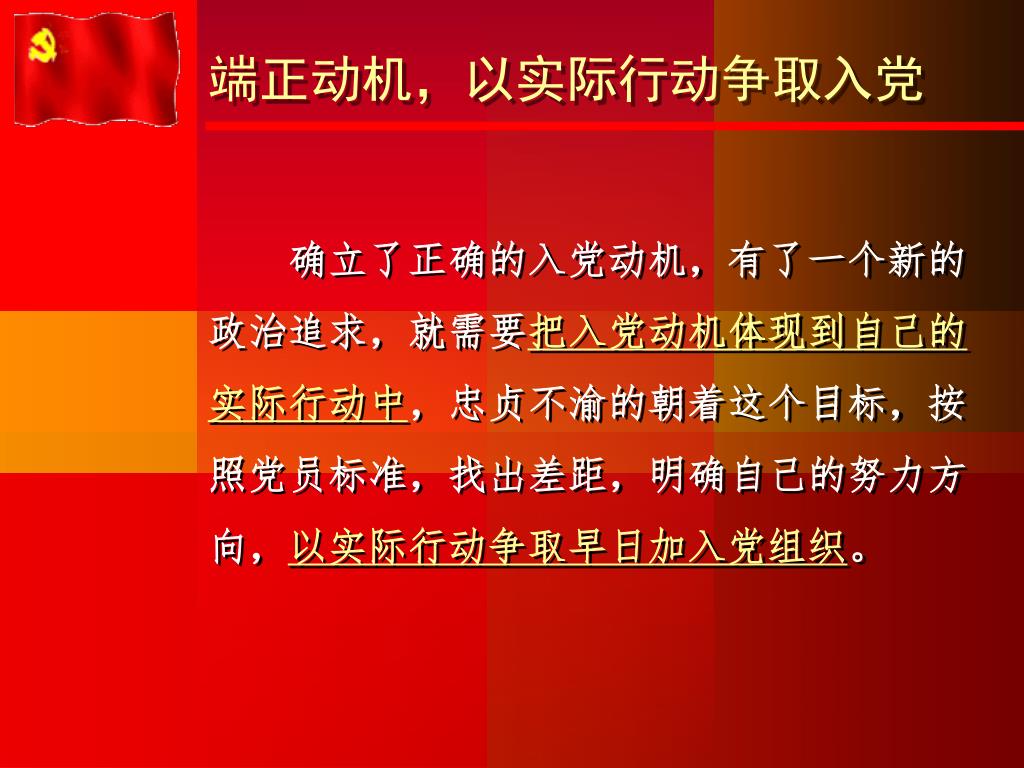 端正动机，以实际行动争取入党

确立了正确的入党动机，有了一个新的政治追求，就需要把入党动机体现到自己的实际行动中，忠贞不渝的朝着这个目标，按照党员标准，找出差距，明确自己的努力方向，以实际行动争取早日加入党组织。